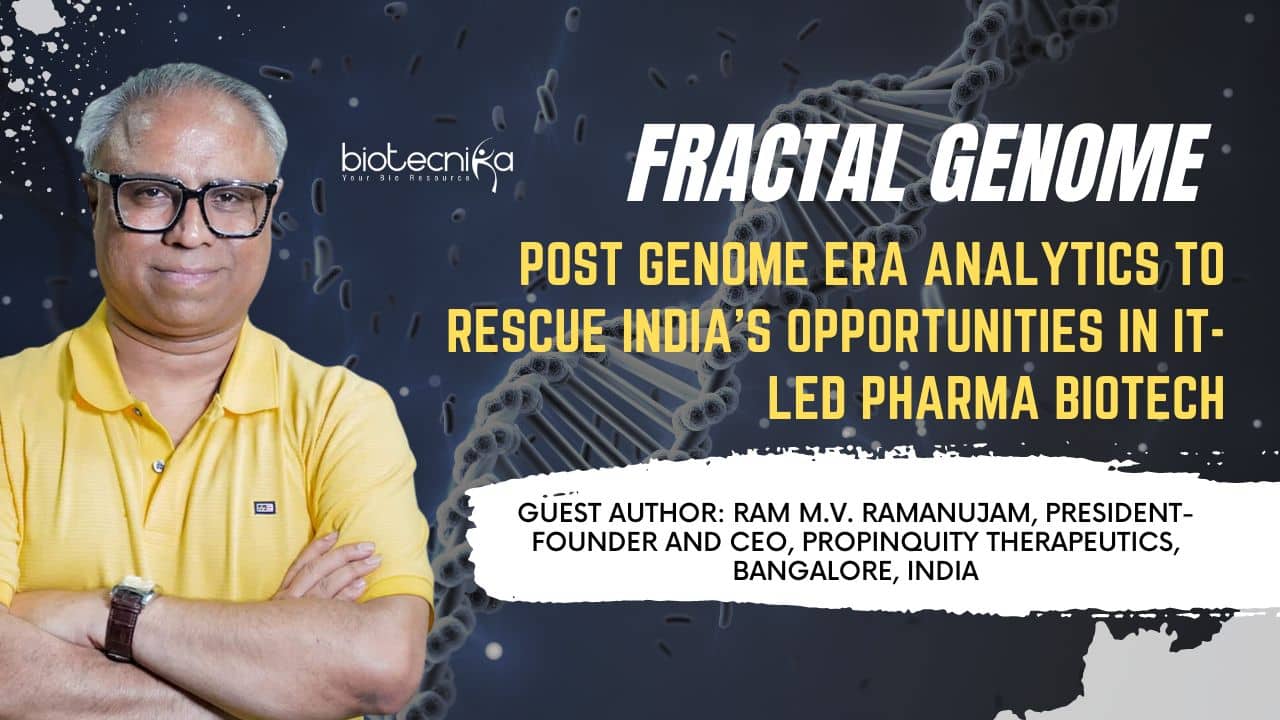 biotecnika
Your Bio Resource

FRACTAL GENOME

POST GENOME ERA ANALYTICS TO RESCUE INDIA'S OPPORTUNITIES IN IT-LED PHARMA BIOTECH

GUEST AUTHOR: RAM M.V. RAMANUJAM, PRESIDENT-FOUNDER AND CEO, PROPINQUITY THERAPEUTICS, BANGALORE, INDIA